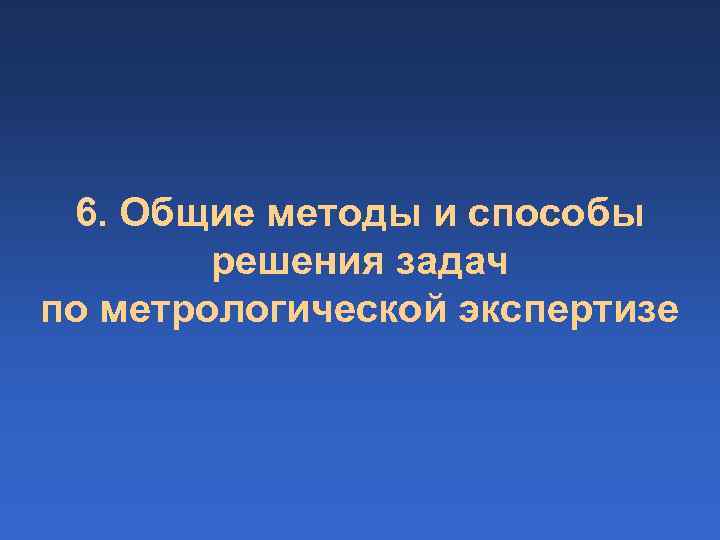 6. Общие методы и способы решения задач по метрологической экспертизе